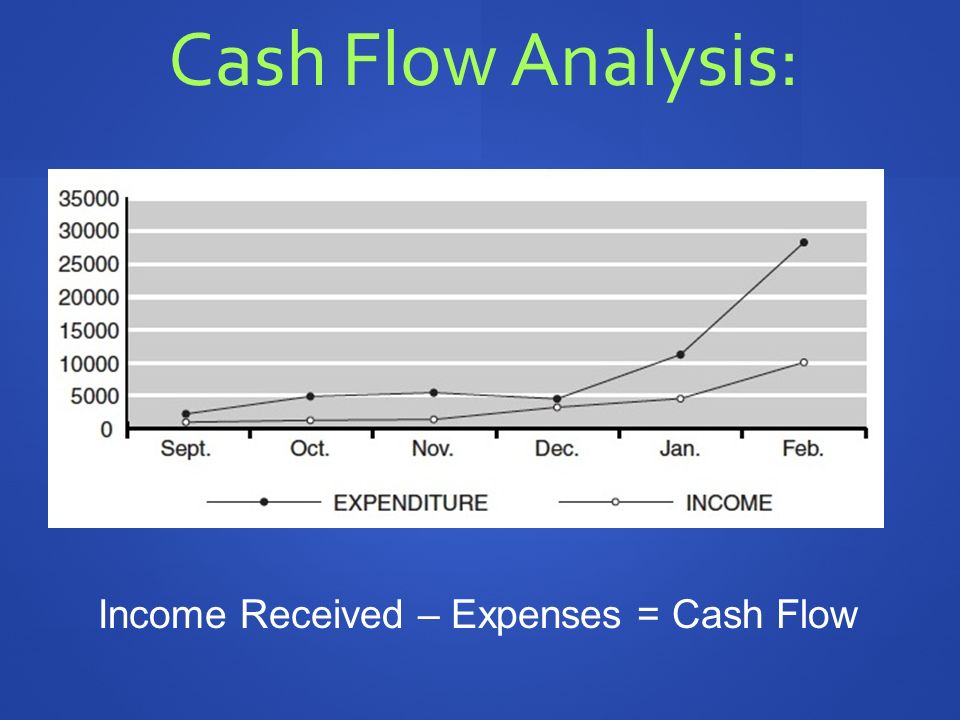 Cash Flow Analysis:

35000
30000
25000
20000
15000
10000
5000
0

Sept. Oct. Nov. Dec. Jan. Feb.

EXPENDITURE INCOME

Income Received – Expenses = Cash Flow